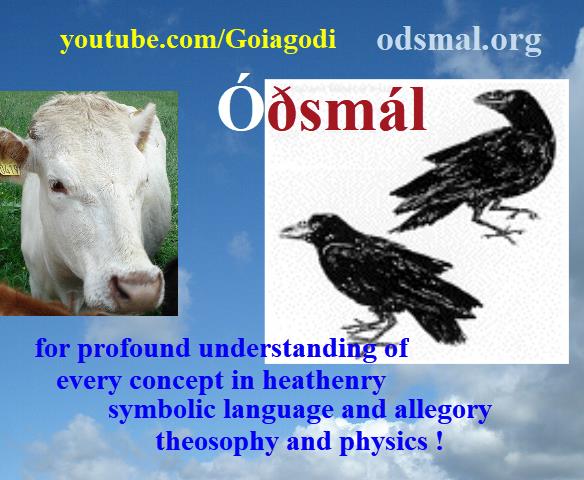 youtube.com/Goiagodi odsmal.org

Óðsmál

for profound understanding of
every concept in heathenry
symbolic language and allegory
theosophy and physics !